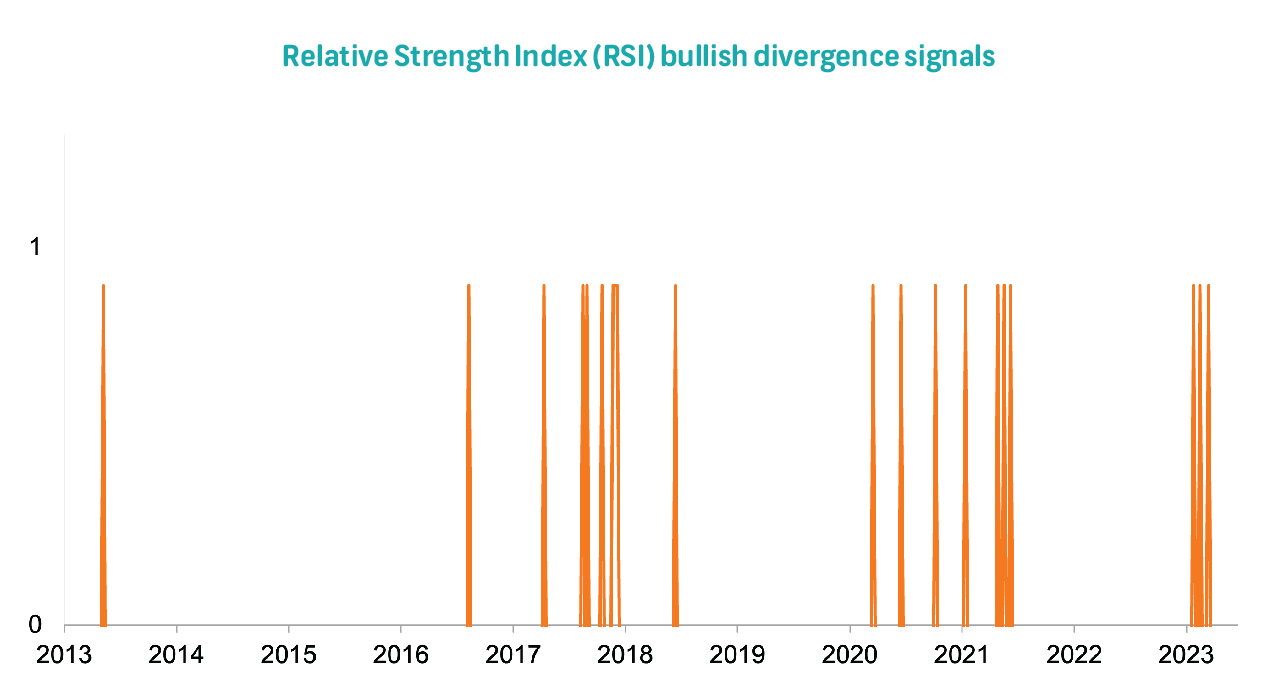 Relative Strength Index (RSI) bullish divergence signals

1

0

2013 2014 2015 2016 2017 2018 2019 2020 2021 2022 2023